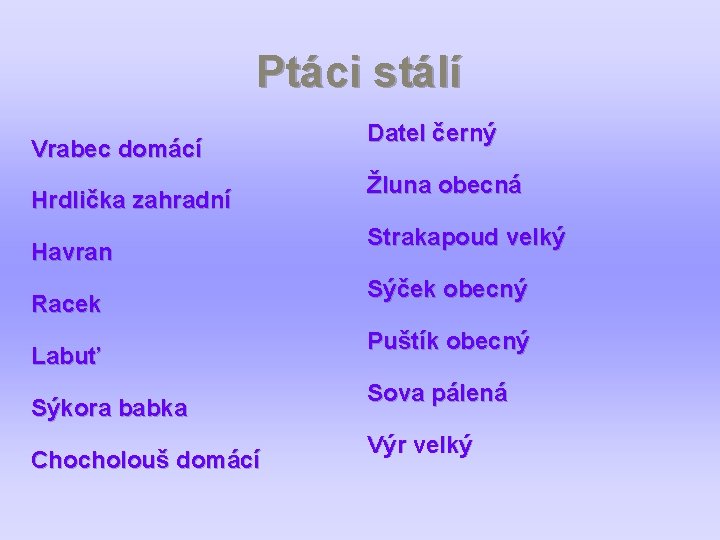 Ptáci stálí

Vrabec domácí

Hrdlička zahradní

Havran

Racek

Labuť

Sýkora babka

Chocholouš domácí

Datel černý

Žluna obecná

Strakapoud velký

Sýček obecný

Puštík obecný

Sova pálená

Výr velký